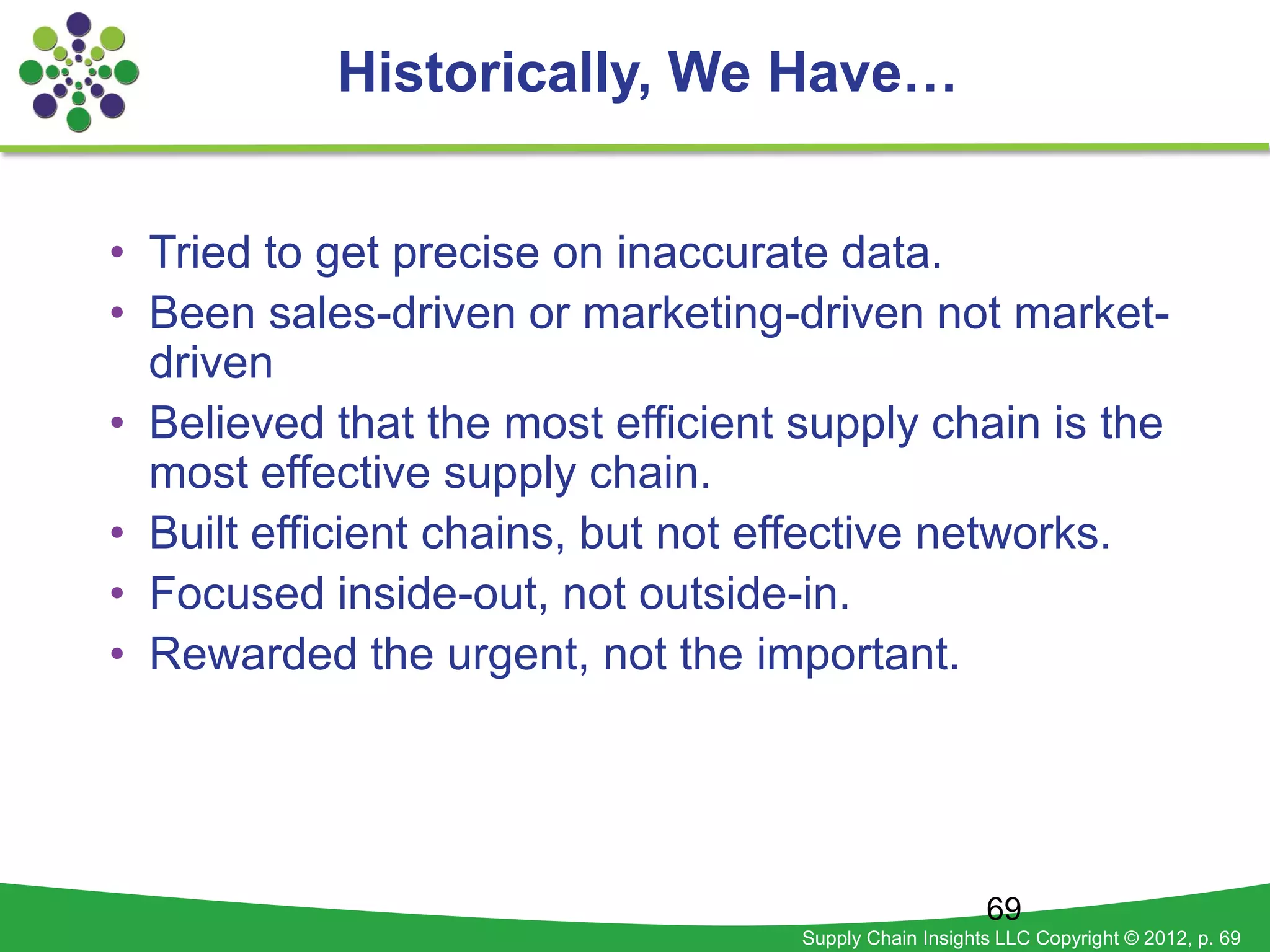 Historically, We Have…

• Tried to get precise on inaccurate data.
• Been sales-driven or marketing-driven not market-driven
• Believed that the most efficient supply chain is the most effective supply chain.
• Built efficient chains, but not effective networks.
• Focused inside-out, not outside-in.
• Rewarded the urgent, not the important.

69

Supply Chain Insights LLC Copyright © 2012, p. 69